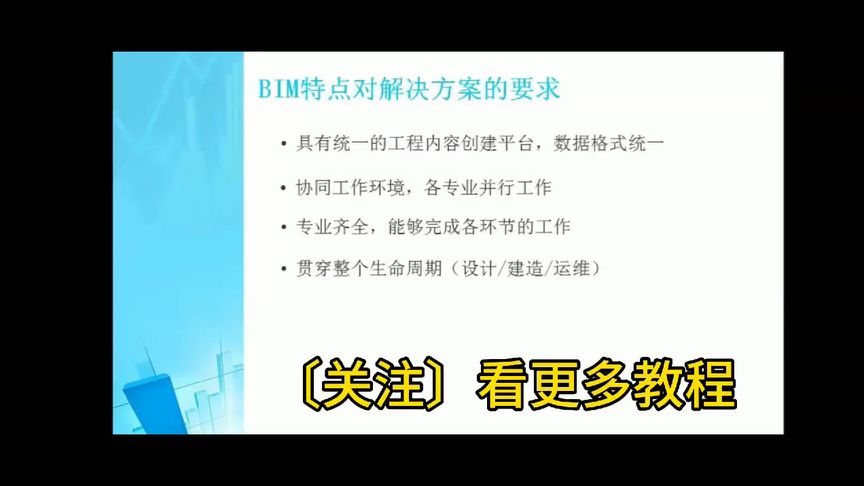 BIM特点对解决方案的要求

• 具有统一的工程内容创建平台，数据格式统一

• 协同工作环境，各专业并行工作

• 专业齐全，能够完成各环节的工作

• 贯穿整个生命周期（设计/建造/运维）

〔关注〕看更多教程